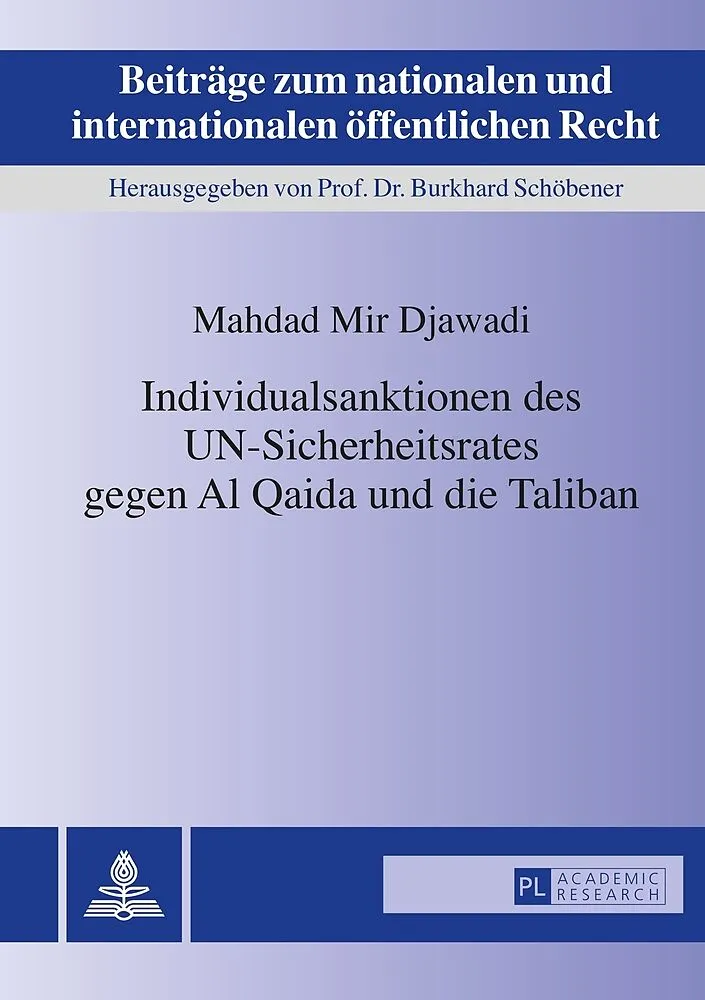 Beiträge zum nationalen und internationalen öffentlichen Recht

Herausgegeben von Prof. Dr. Burkhard Schöbener

Mahdad Mir Djawadi

Individualsanktionen des UN-Sicherheitsrates gegen Al Qaida und die Taliban

PL ACADEMIC RESEARCH